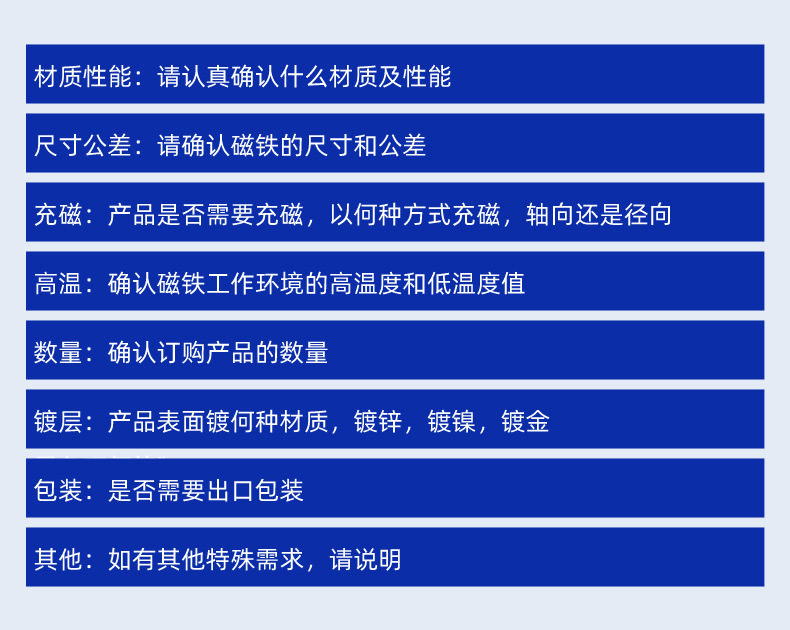 材质性能：请认真确认什么材质及性能

尺寸公差：请确认磁铁的尺寸和公差

充磁：产品是否需要充磁，以何种方式充磁，轴向还是径向

高温：确认磁铁工作环境的高温度和低温度值

数量：确认订购产品的数量

镀层：产品表面镀何种材质，镀锌，镀镍，镀金

包装：是否需要出口包装

其他：如有其他特殊需求，请说明